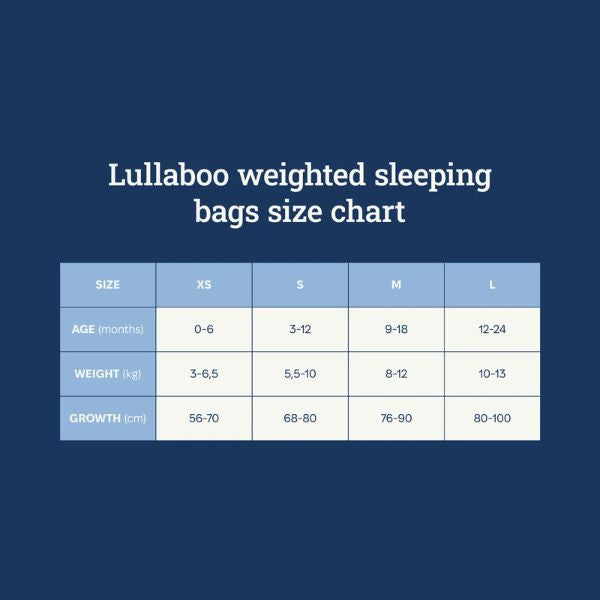 Lullaboo weighted sleeping bags size chart

| SIZE | XS | S | M | L |
|---|---|---|---|---|
| AGE (months) | 0-6 | 3-12 | 9-18 | 12-24 |
| WEIGHT (kg) | 3-6,5 | 5,5-10 | 8-12 | 10-13 |
| GROWTH (cm) | 56-70 | 68-80 | 76-90 | 80-100 |